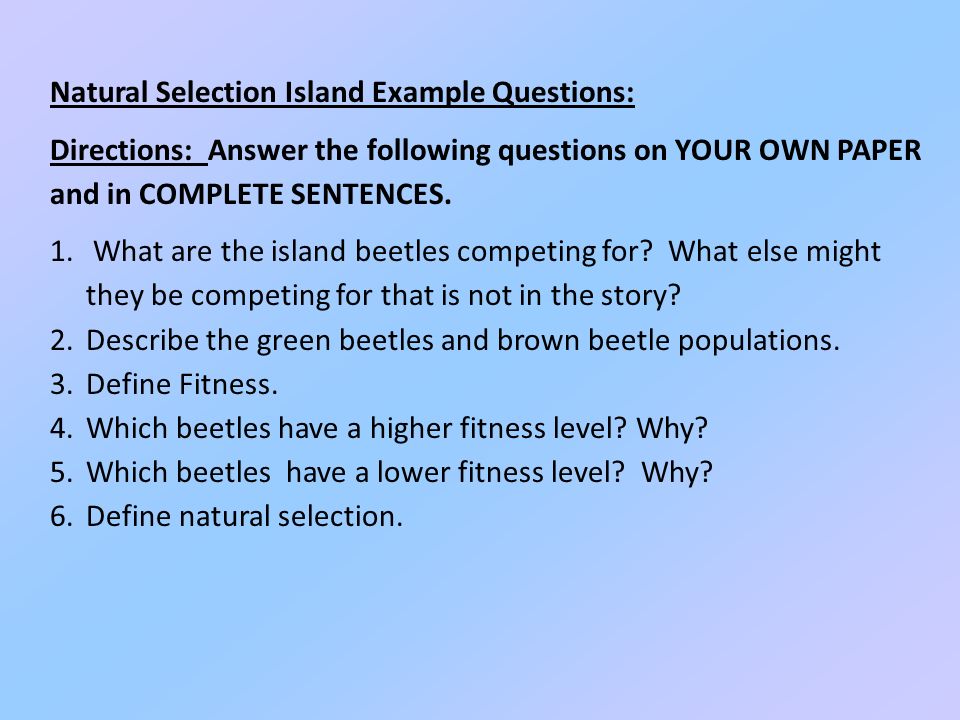 Natural Selection Island Example Questions:

Directions: Answer the following questions on YOUR OWN PAPER and in COMPLETE SENTENCES.

1. What are the island beetles competing for? What else might they be competing for that is not in the story?
2. Describe the green beetles and brown beetle populations.
3. Define Fitness.
4. Which beetles have a higher fitness level? Why?
5. Which beetles have a lower fitness level? Why?
6. Define natural selection.